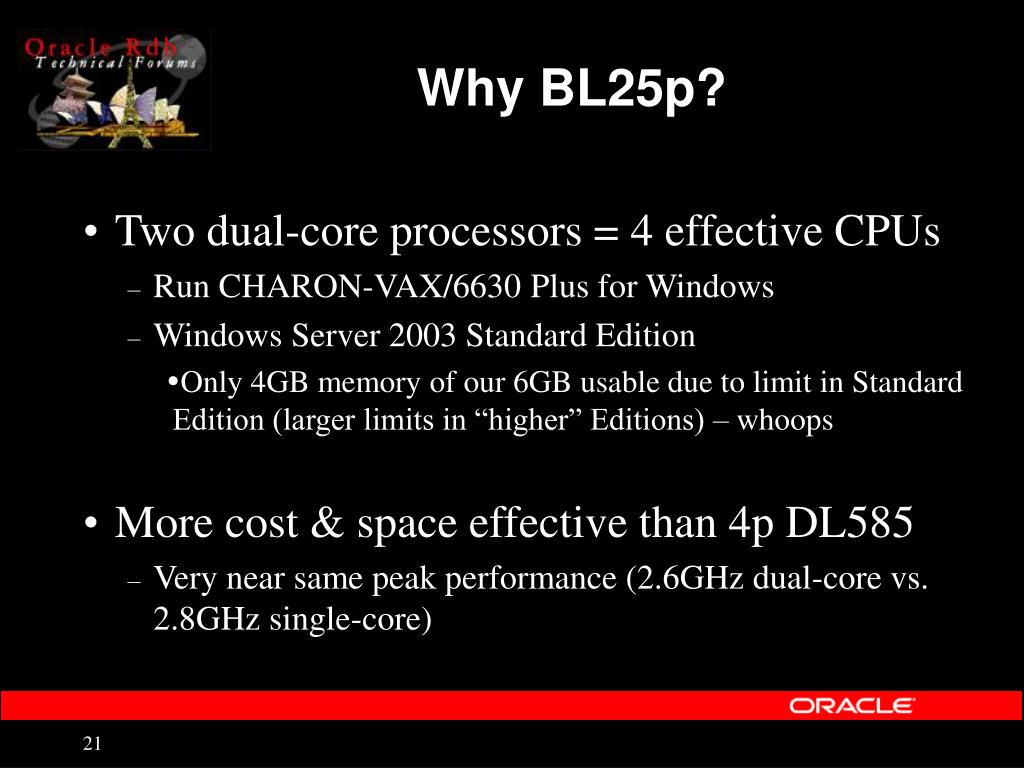 Oracle Rdb
Technical Forums

Why BL25p?

• Two dual-core processors = 4 effective CPUs
– Run CHARON-VAX/6630 Plus for Windows
– Windows Server 2003 Standard Edition
•Only 4GB memory of our 6GB usable due to limit in Standard Edition (larger limits in “higher” Editions) – whoops

• More cost & space effective than 4p DL585
– Very near same peak performance (2.6GHz dual-core vs. 2.8GHz single-core)

ORACLE

21